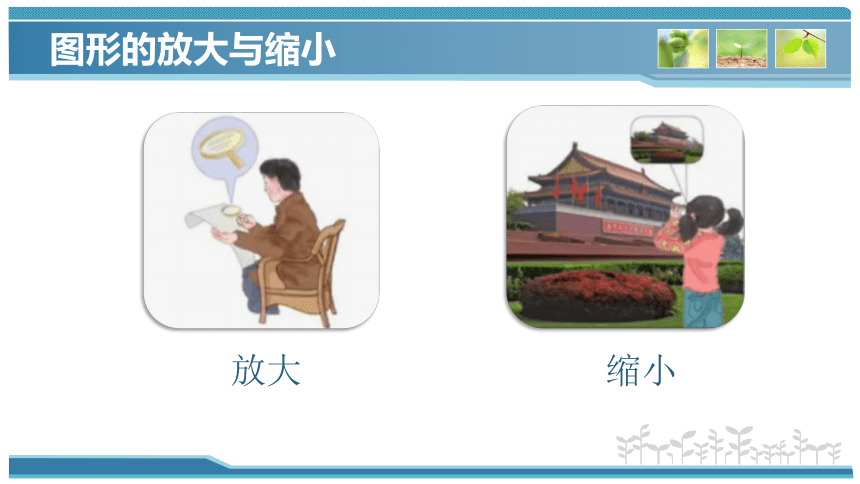 图形的放大与缩小

放大

缩小